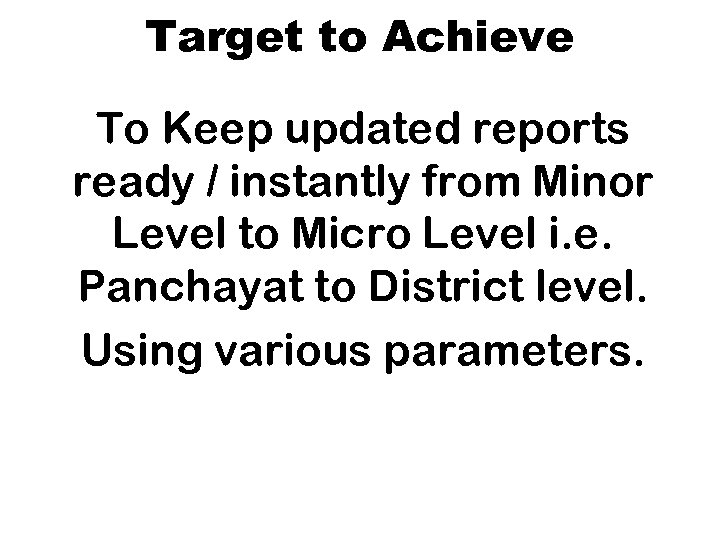 Target to Achieve

To Keep updated reports ready / instantly from Minor Level to Micro Level i.e. Panchayat to District level.

Using various parameters.